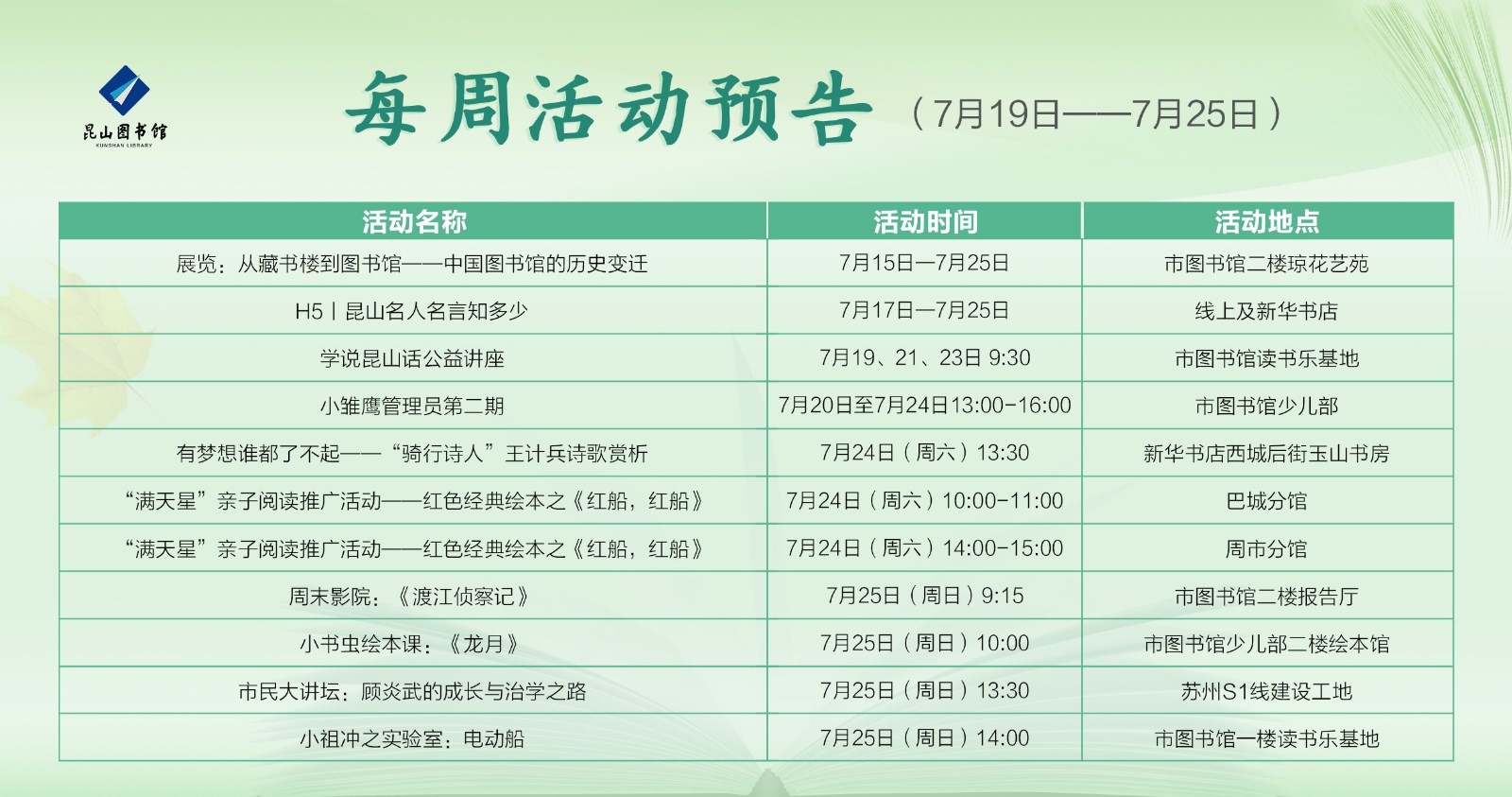 昆山图书馆
KUNSHAN LIBRARY

每周活动预告（7月19日——7月25日）

| 活动名称 | 活动时间 | 活动地点 |
|---|---|---|
| 展览：从藏书楼到图书馆——中国图书馆的历史变迁 | 7月15日—7月25日 | 市图书馆二楼琼花艺苑 |
| H5丨昆山名人名言知多少 | 7月17日—7月25日 | 线上及新华书店 |
| 学说昆山话公益讲座 | 7月19、21、23日 9:30 | 市图书馆读书乐基地 |
| 小雏鹰管理员第二期 | 7月20日至7月24日13:00-16:00 | 市图书馆少儿部 |
| 有梦想谁都了不起——“骑行诗人”王计兵诗歌赏析 | 7月24日（周六）13:30 | 新华书店西城后街玉山书房 |
| “满天星”亲子阅读推广活动——红色经典绘本之《红船，红船》 | 7月24日（周六）10:00-11:00 | 巴城分馆 |
| “满天星”亲子阅读推广活动——红色经典绘本之《红船，红船》 | 7月24日（周六）14:00-15:00 | 周市分馆 |
| 周末影院：《渡江侦察记》 | 7月25日（周日）9:15 | 市图书馆二楼报告厅 |
| 小书虫绘本课：《龙月》 | 7月25日（周日）10:00 | 市图书馆少儿部二楼绘本馆 |
| 市民大讲坛：顾炎武的成长与治学之路 | 7月25日（周日）13:30 | 苏州S1线建设工地 |
| 小祖冲之实验室：电动船 | 7月25日（周日）14:00 | 市图书馆一楼读书乐基地 |